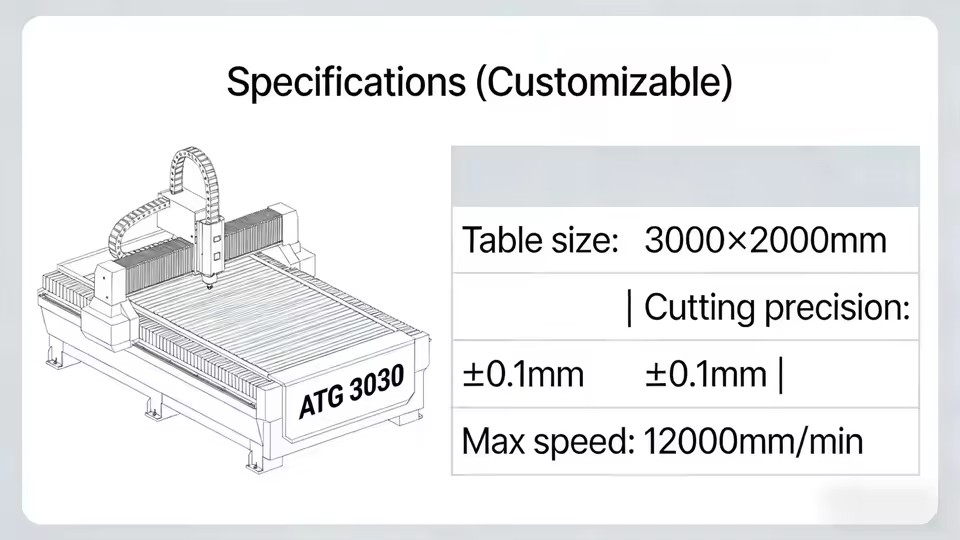 Specifications (Customizable)

ATG 3030

|  |  |
|---|---|
| Table size: | 3000×2000mm |
|  | \| Cutting precision: |
| ±0.1mm | ±0.1mm \| |
| Max speed: | 12000mm/min |